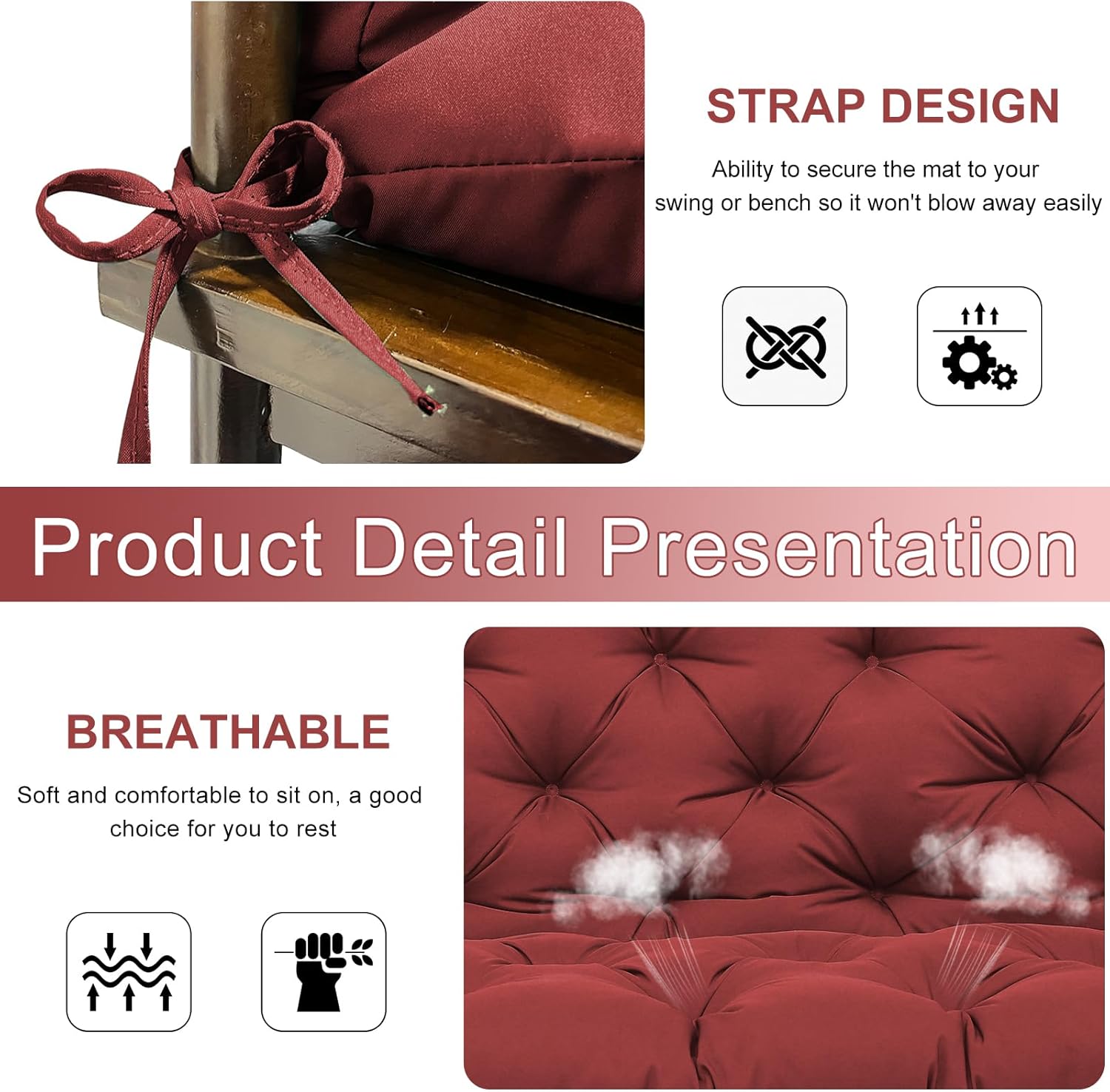 STRAP DESIGN

Ability to secure the mat to your swing or bench so it won't blow away easily

Product Detail Presentation

BREATHABLE

Soft and comfortable to sit on, a good choice for you to rest